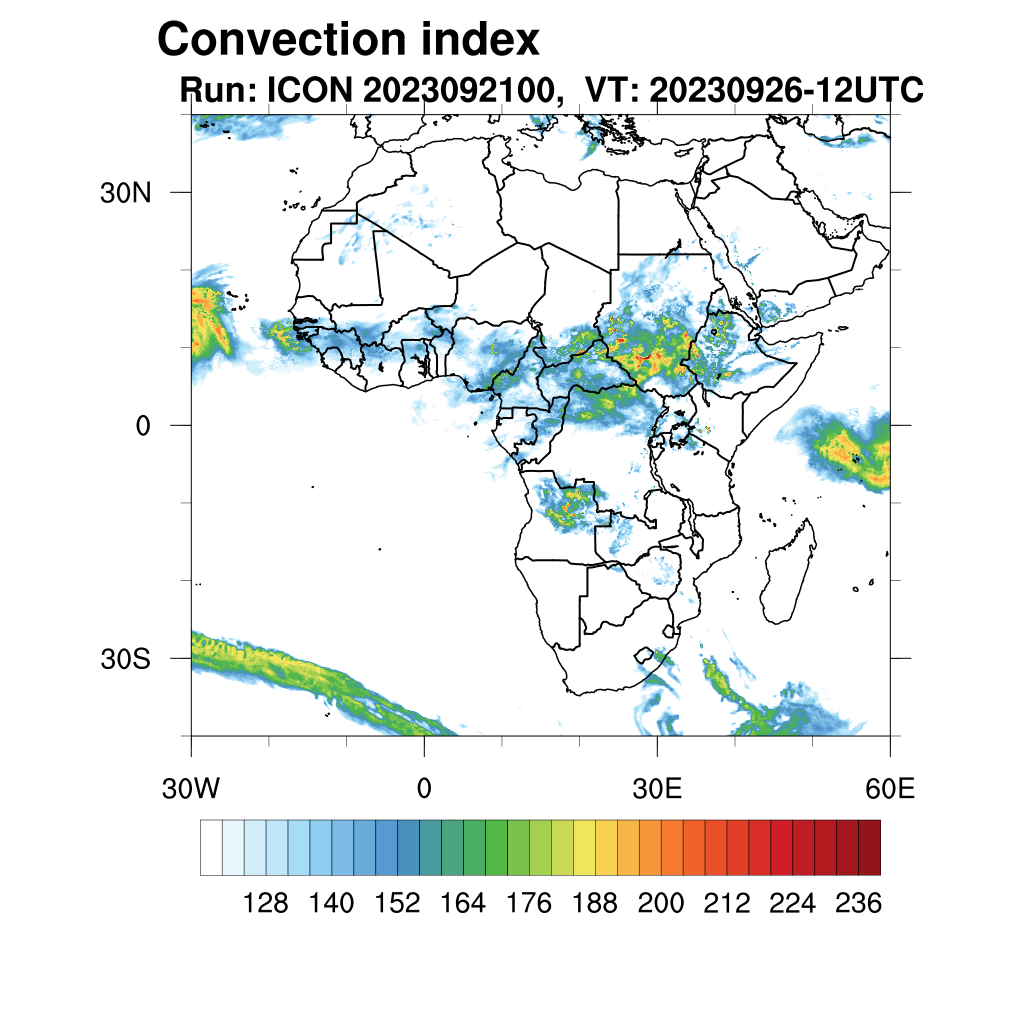 Convection index
Run: ICON 2023092100, VT: 20230926-12UTC

30N
0
30S

30W
0
30E
60E

128 140 152 164 176 188 200 212 224 236